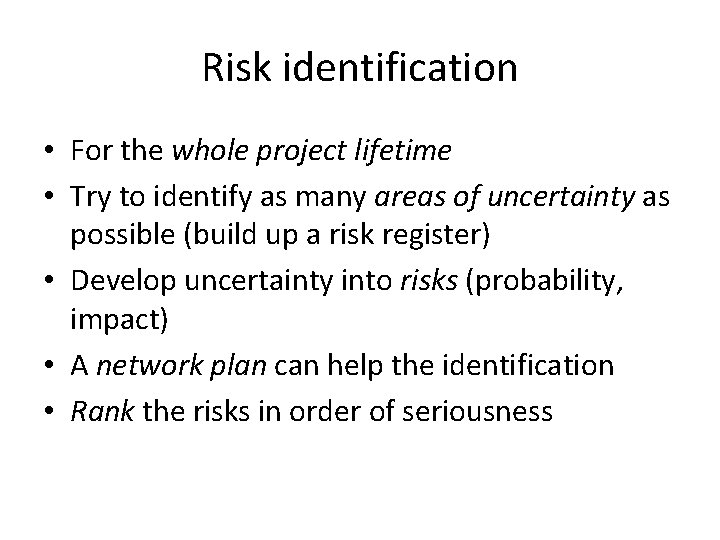 Risk identification

• For the whole project lifetime
• Try to identify as many areas of uncertainty as possible (build up a risk register)
• Develop uncertainty into risks (probability, impact)
• A network plan can help the identification
• Rank the risks in order of seriousness